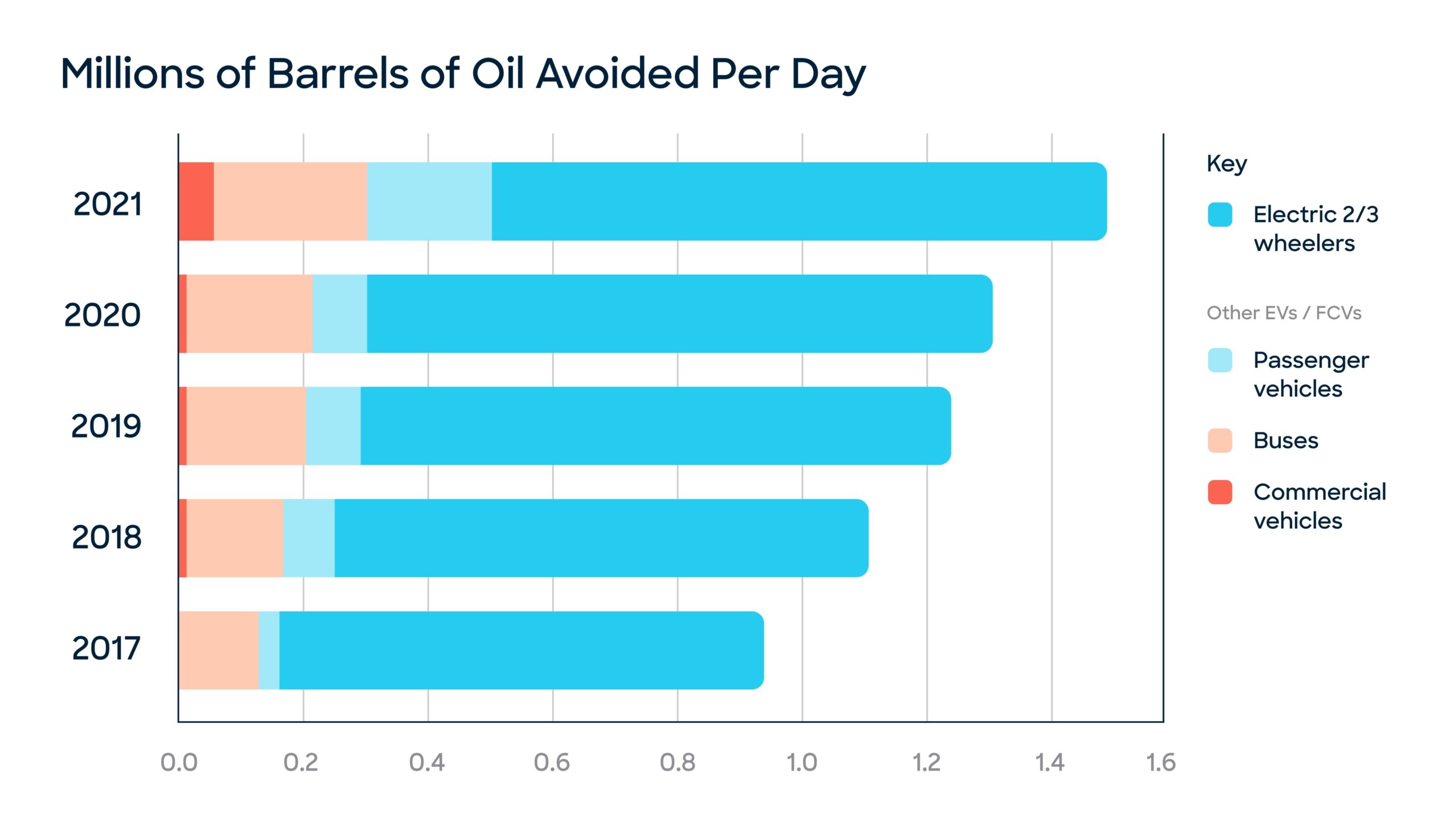 Millions of Barrels of Oil Avoided Per Day

2021
2020
2019
2018
2017

0.0 0.2 0.4 0.6 0.8 1.0 1.2 1.4 1.6

Key

Electric 2/3 wheelers

Other EVs / FCVs

Passenger vehicles

Buses

Commercial vehicles